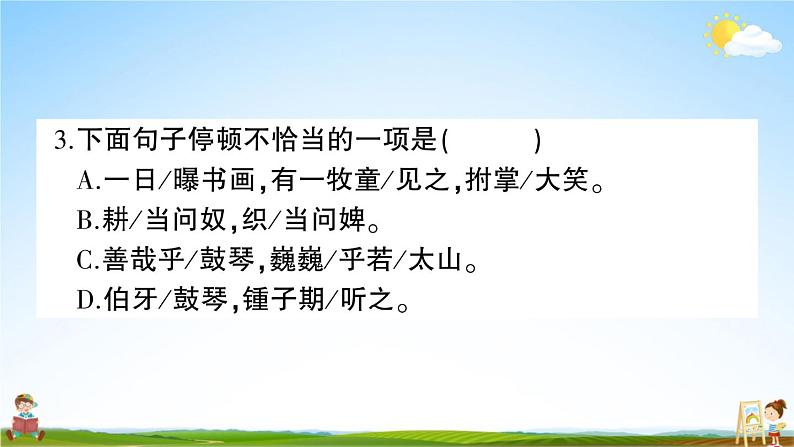 3.下面句子停顿不恰当的一项是(　　)

A.一日/曝书画,有一牧童/见之,拊掌/大笑。

B.耕/当问奴,织/当问婢。

C.善哉乎/鼓琴,巍巍/乎若/太山。

D.伯牙/鼓琴,锺子期/听之。